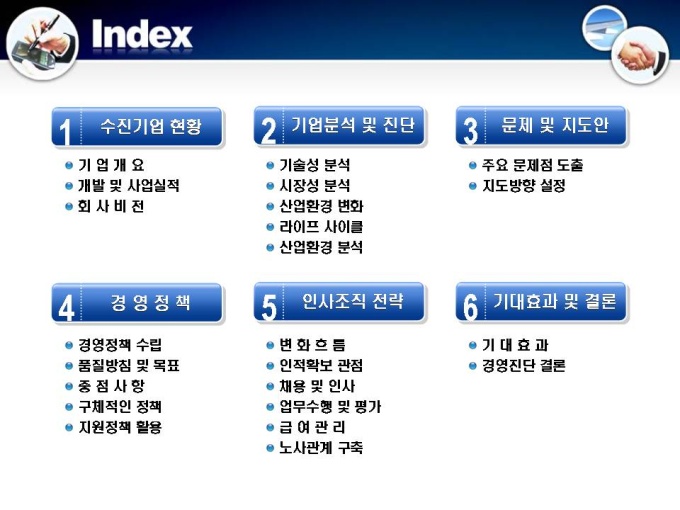 Index

1 수진기업 현황

기 업 개 요
개발 및 사업실적
회 사 비 전

2 기업분석 및 진단

기술성 분석
시장성 분석
산업환경 변화
라이프 사이클
산업환경 분석

3 문제 및 지도안

주요 문제점 도출
지도방향 설정

4 경 영 정 책

경영정책 수립
품질방침 및 목표
중 점 사 항
구체적인 정책
지원정책 활용

5 인사조직 전략

변 화 흐 름
인적확보 관점
채용 및 인사
업무수행 및 평가
급 여 관 리
노사관계 구축

6 기대효과 및 결론

기 대 효 과
경영진단 결론